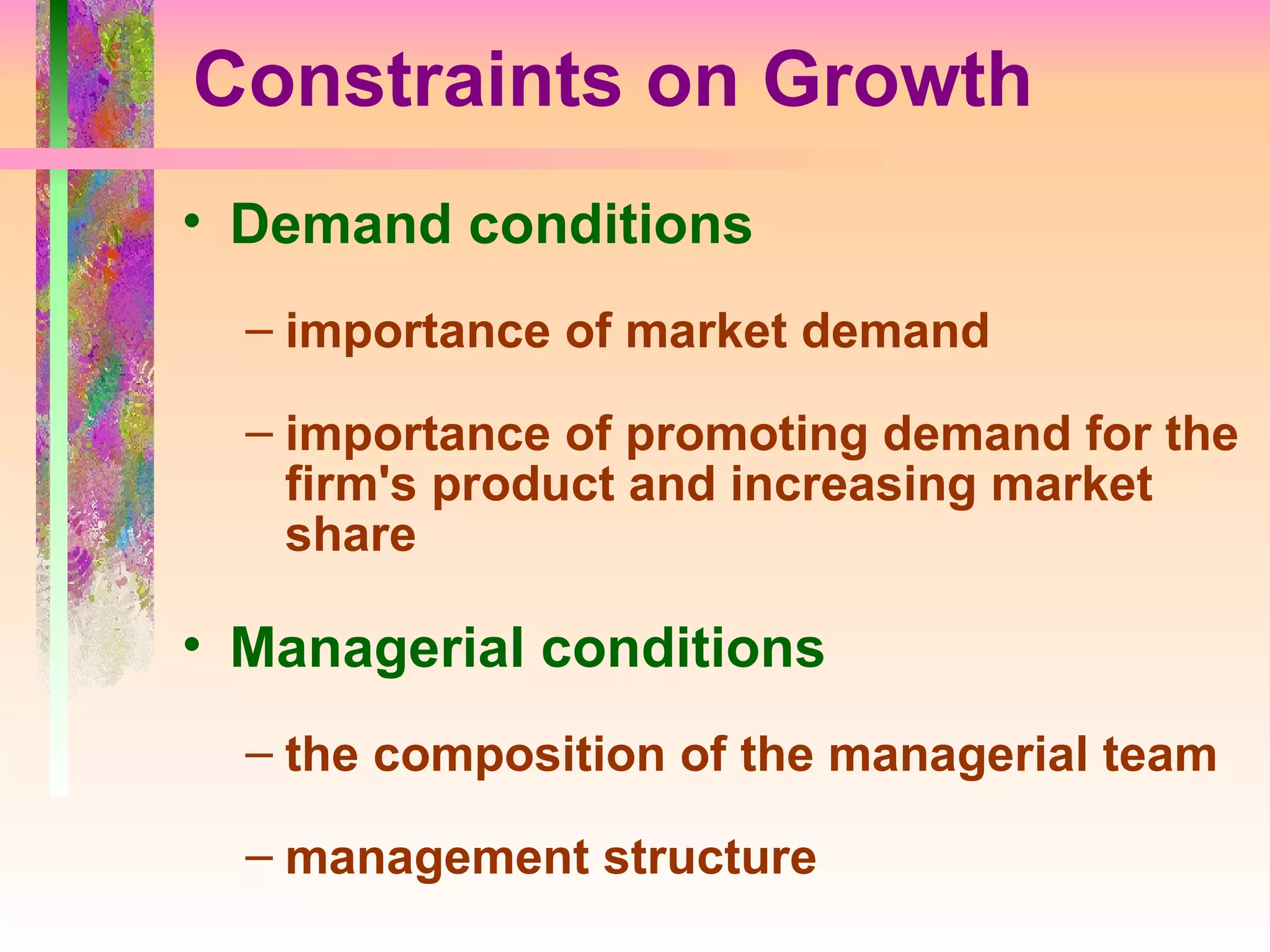 Constraints on Growth

• Demand conditions

– importance of market demand

– importance of promoting demand for the firm's product and increasing market share

• Managerial conditions

– the composition of the managerial team

– management structure